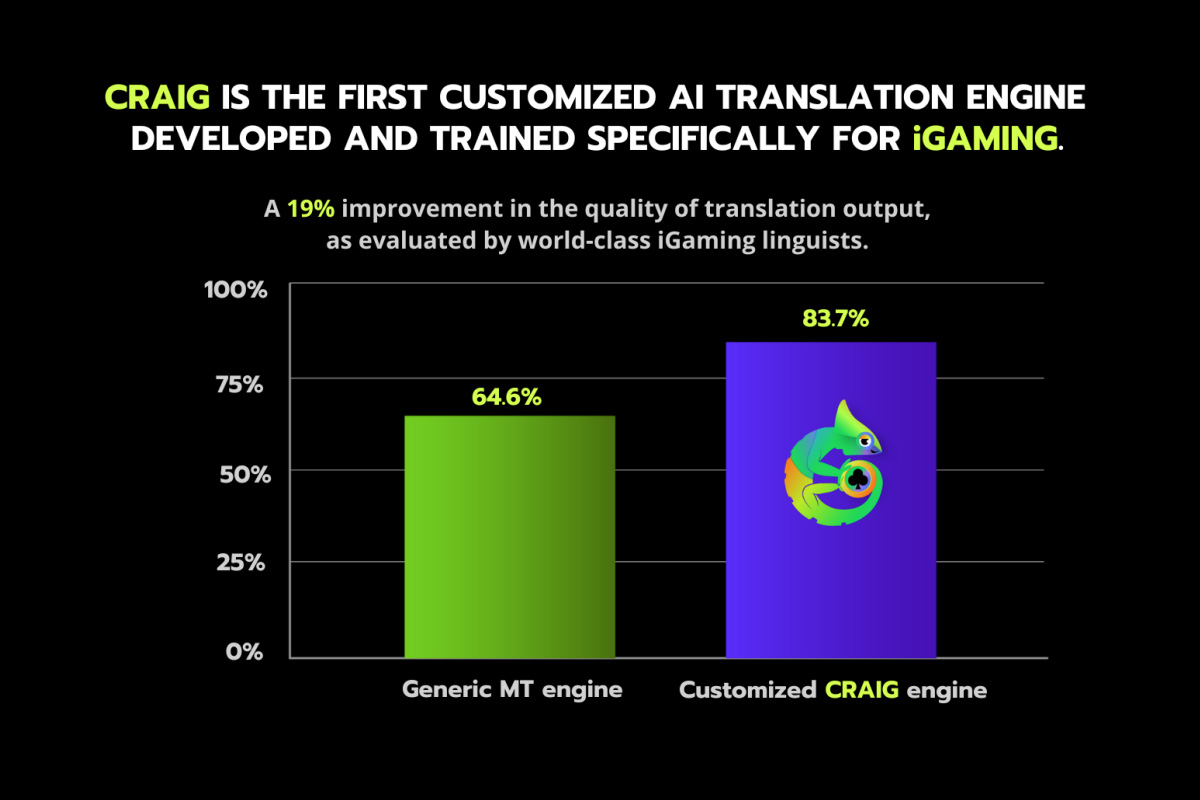 CRAIG IS THE FIRST CUSTOMIZED AI TRANSLATION ENGINE DEVELOPED AND TRAINED SPECIFICALLY FOR iGAMING.

A 19% improvement in the quality of translation output, as evaluated by world-class iGaming linguists.

100%
75%
50%
25%
0%

64.6%
83.7%

Generic MT engine
Customized CRAIG engine